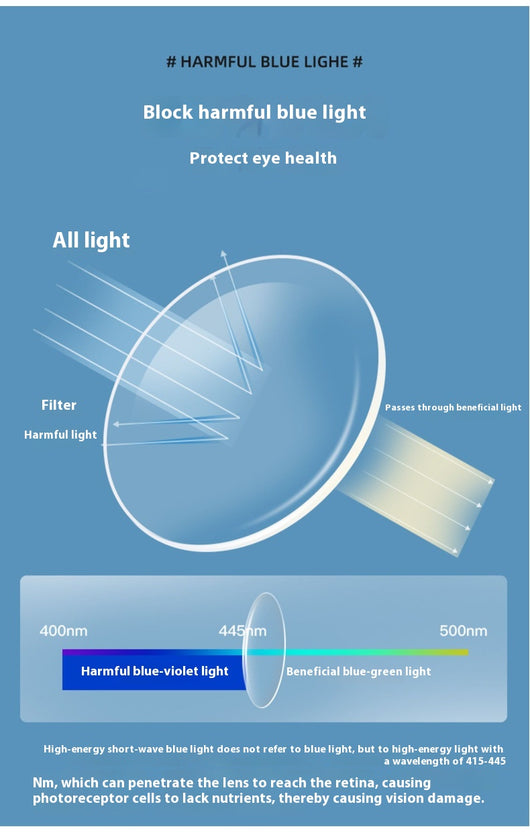 # HARMFUL BLUE LIGHE #

Block harmful blue light

Protect eye health

All light

Filter

Harmful light

Passes through beneficial light

400nm

445nm

500nm

Harmful blue-violet light

Beneficial blue-green light

High-energy short-wave blue light does not refer to blue light, but to high-energy light with a wavelength of 415-445

Nm, which can penetrate the lens to reach the retina, causing photoreceptor cells to lack nutrients, thereby causing vision damage.